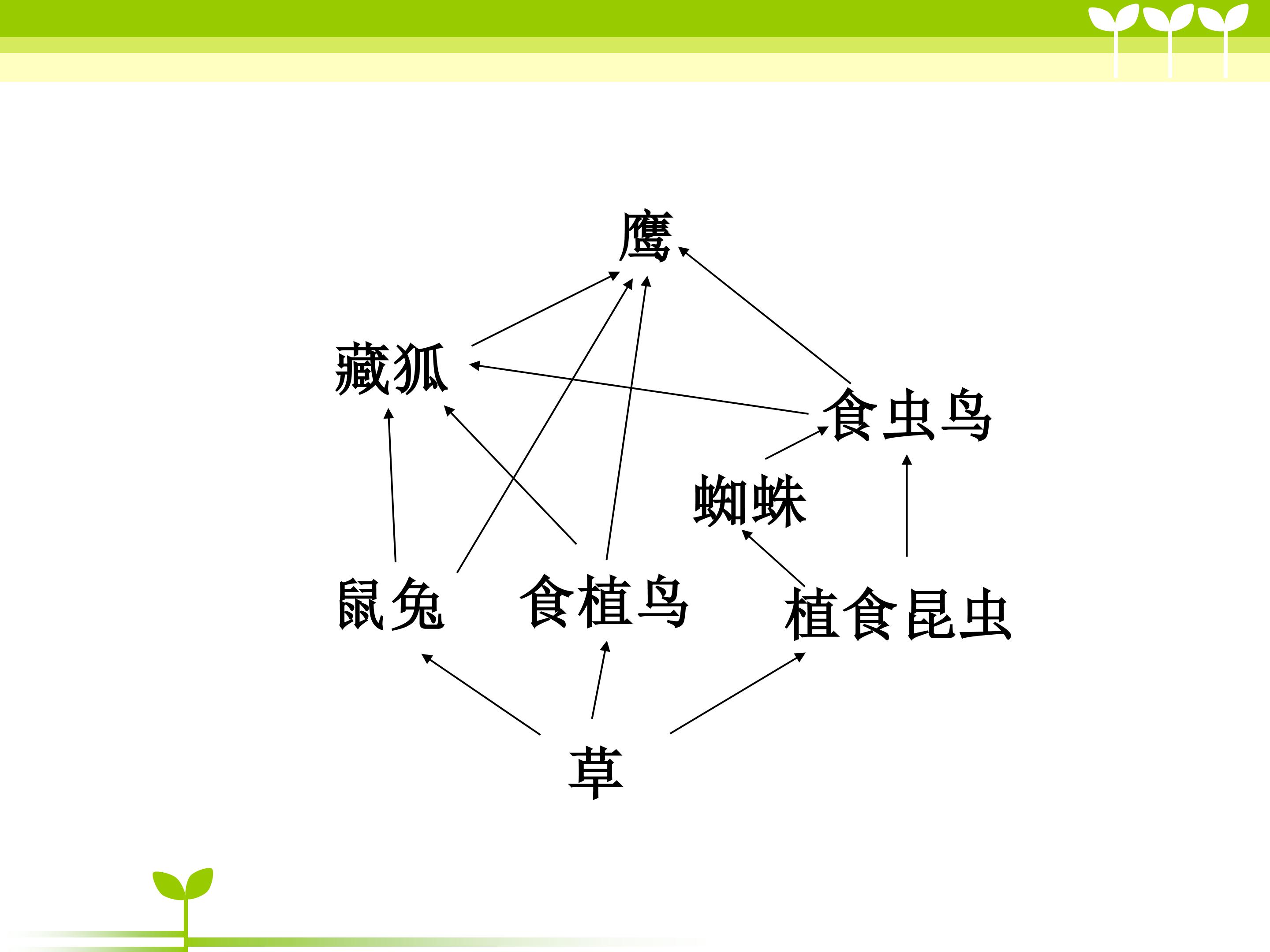 鹰

藏狐

食虫鸟

蜘蛛

鼠兔

食植鸟

植食昆虫

草